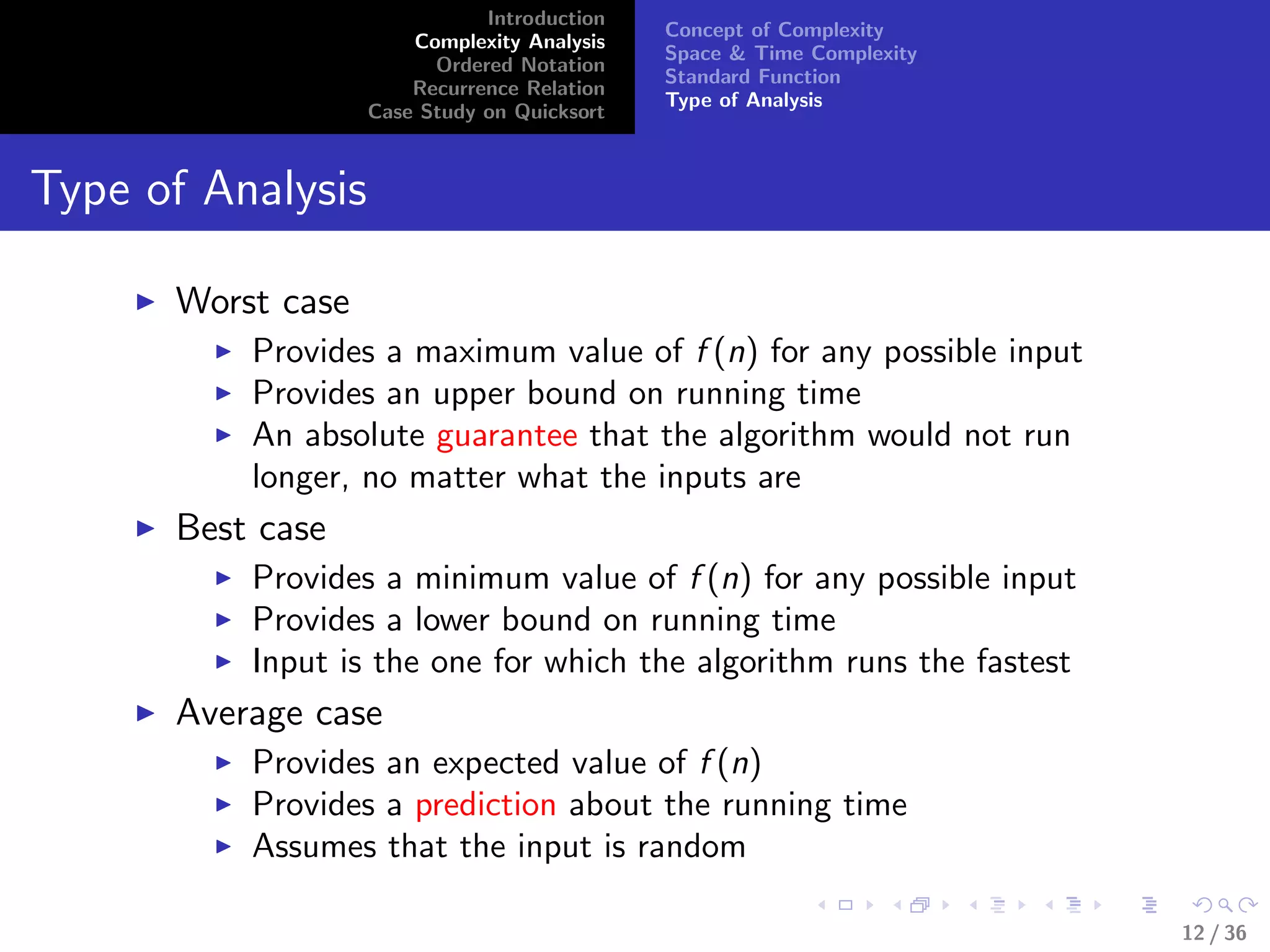 Introduction
Complexity Analysis
Ordered Notation
Recurrence Relation
Case Study on Quicksort

Concept of Complexity
Space & Time Complexity
Standard Function
Type of Analysis

Type of Analysis

▶ Worst case
  ▶ Provides a maximum value of $f(n)$ for any possible input
  ▶ Provides an upper bound on running time
  ▶ An absolute guarantee that the algorithm would not run longer, no matter what the inputs are
▶ Best case
  ▶ Provides a minimum value of $f(n)$ for any possible input
  ▶ Provides a lower bound on running time
  ▶ Input is the one for which the algorithm runs the fastest
▶ Average case
  ▶ Provides an expected value of $f(n)$
  ▶ Provides a prediction about the running time
  ▶ Assumes that the input is random

12 / 36